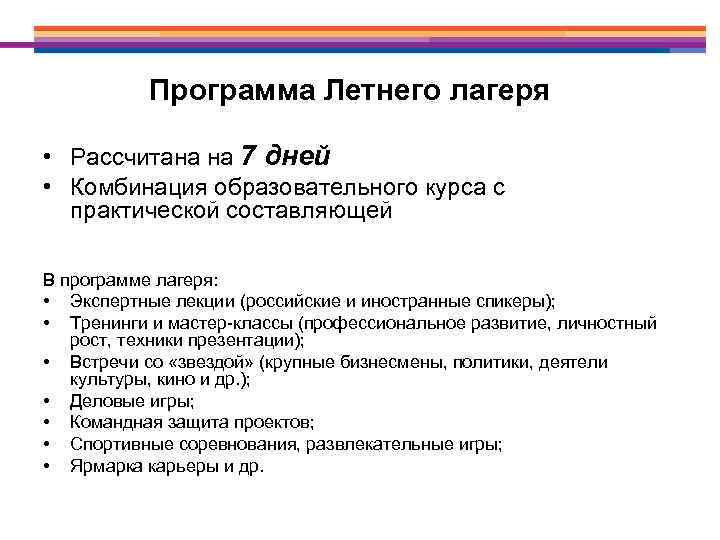 Программа Летнего лагеря

• Рассчитана на 7 дней
• Комбинация образовательного курса с практической составляющей

В программе лагеря:
• Экспертные лекции (российские и иностранные спикеры);
• Тренинги и мастер-классы (профессиональное развитие, личностный рост, техники презентации);
• Встречи со «звездой» (крупные бизнесмены, политики, деятели культуры, кино и др.);
• Деловые игры;
• Командная защита проектов;
• Спортивные соревнования, развлекательные игры;
• Ярмарка карьеры и др.